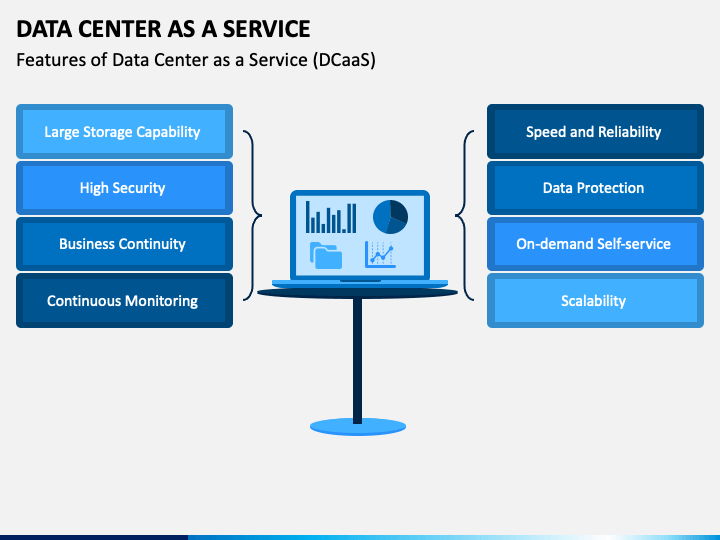 DATA CENTER AS A SERVICE

Features of Data Center as a Service (DCaaS)

Large Storage Capability

High Security

Business Continuity

Continuous Monitoring

Speed and Reliability

Data Protection

On-demand Self-service

Scalability